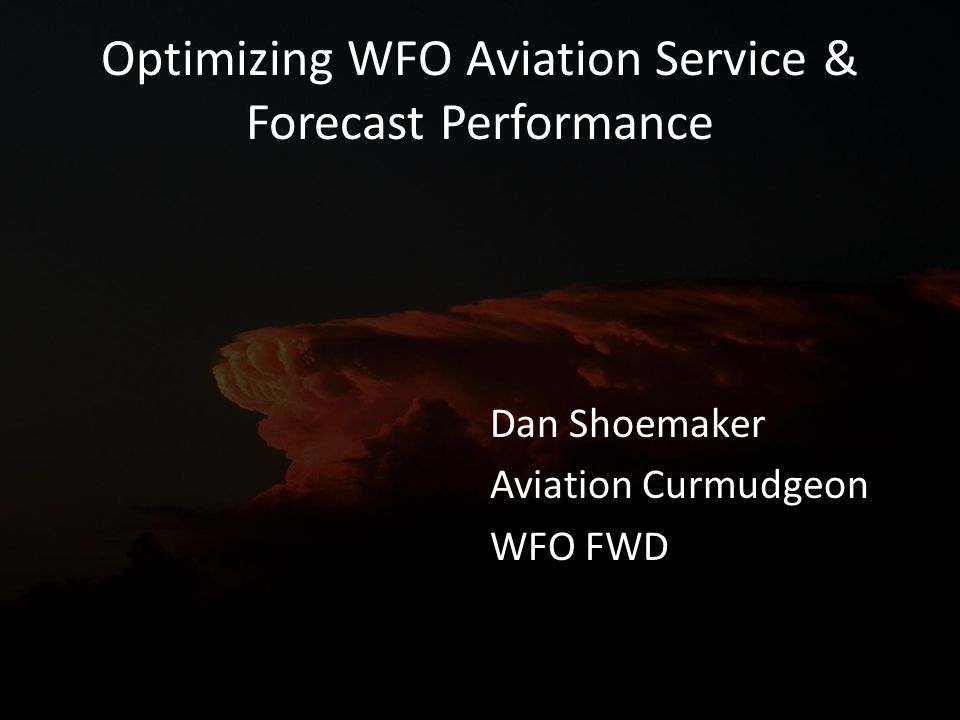 Optimizing WFO Aviation Service & Forecast Performance

Dan Shoemaker
Aviation Curmudgeon
WFO FWD